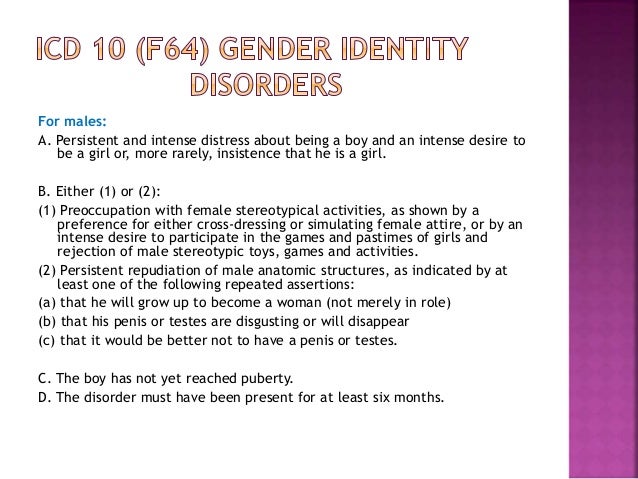 ICD 10 (F64) GENDER IDENTITY DISORDERS

For males:

A. Persistent and intense distress about being a boy and an intense desire to be a girl or, more rarely, insistence that he is a girl.

B. Either (1) or (2):

(1) Preoccupation with female stereotypical activities, as shown by a preference for either cross-dressing or simulating female attire, or by an intense desire to participate in the games and pastimes of girls and rejection of male stereotypic toys, games and activities.

(2) Persistent repudiation of male anatomic structures, as indicated by at least one of the following repeated assertions:

(a) that he will grow up to become a woman (not merely in role)

(b) that his penis or testes are disgusting or will disappear

(c) that it would be better not to have a penis or testes.

C. The boy has not yet reached puberty.

D. The disorder must have been present for at least six months.